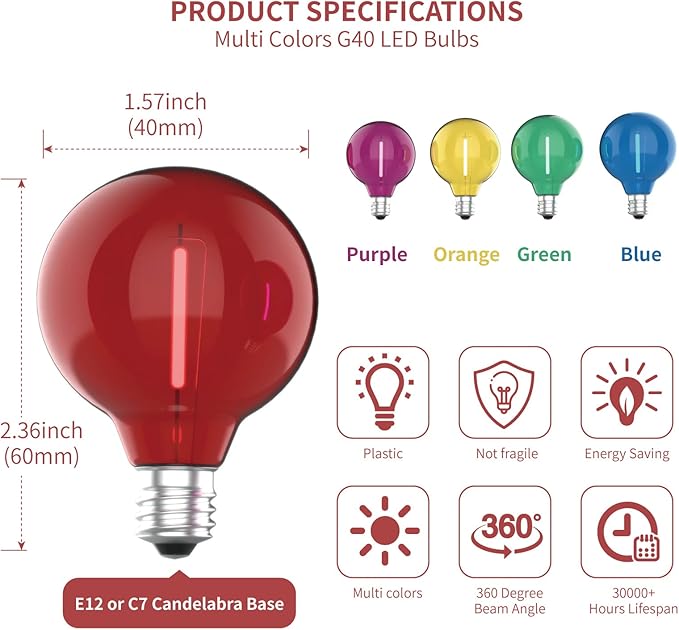 PRODUCT SPECIFICATIONS
Multi Colors G40 LED Bulbs

1.57inch
(40mm)

2.36inch
(60mm)

E12 or C7 Candelabra Base

Purple Orange Green Blue

Plastic

Not fragile

Energy Saving

Multi colors

360°

360 Degree Beam Angle

30000+ Hours Lifespan